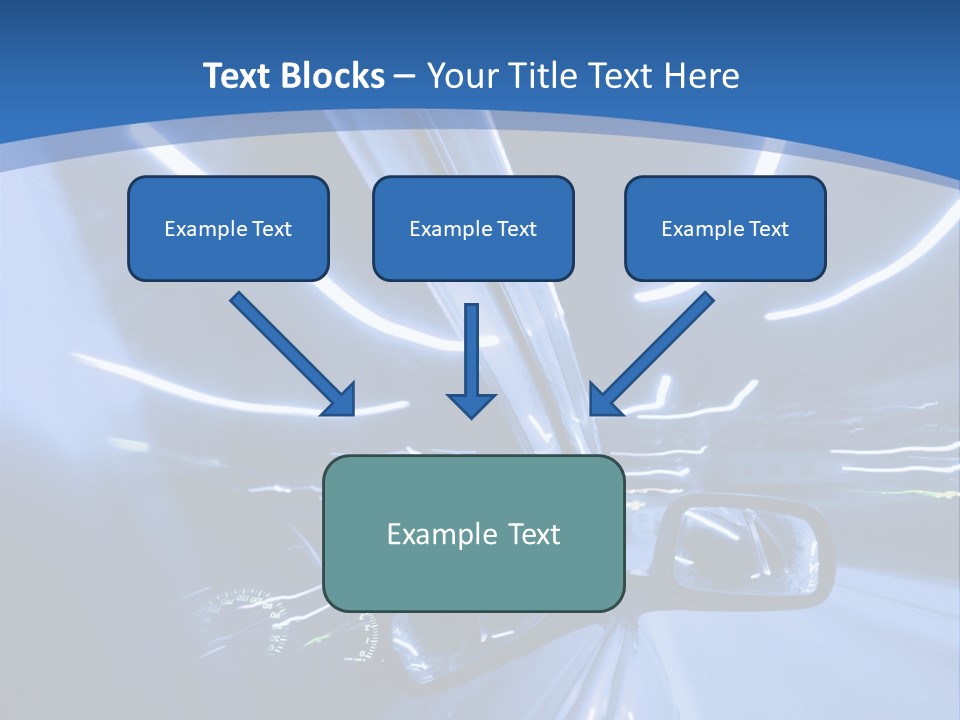 Text Blocks – Your Title Text Here

Example Text

Example Text

Example Text

Example Text